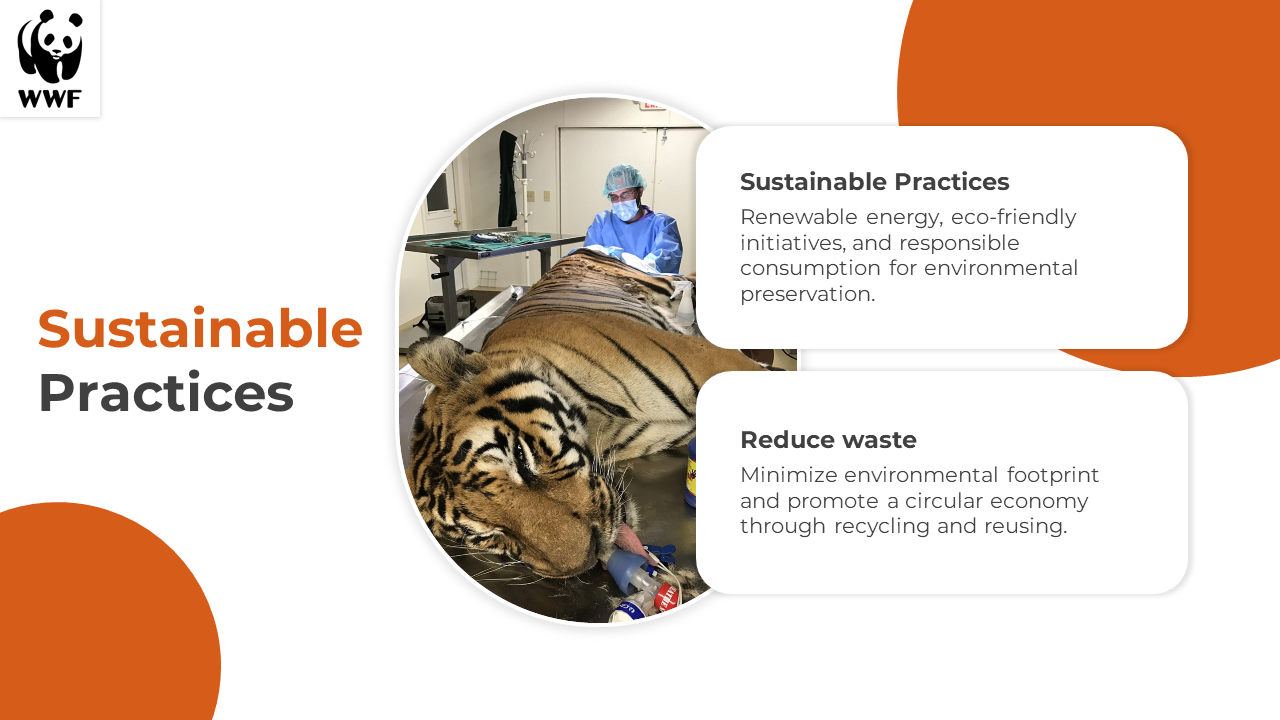 WWF

Sustainable Practices

Sustainable Practices
Renewable energy, eco-friendly initiatives, and responsible consumption for environmental preservation.

Reduce waste
Minimize environmental footprint and promote a circular economy through recycling and reusing.